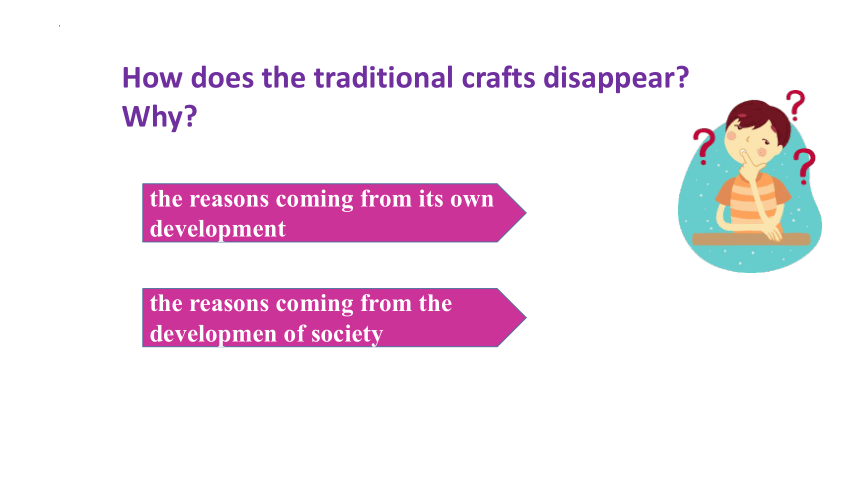 How does the traditional crafts disappear? Why?

the reasons coming from its own development

the reasons coming from the developmen of society